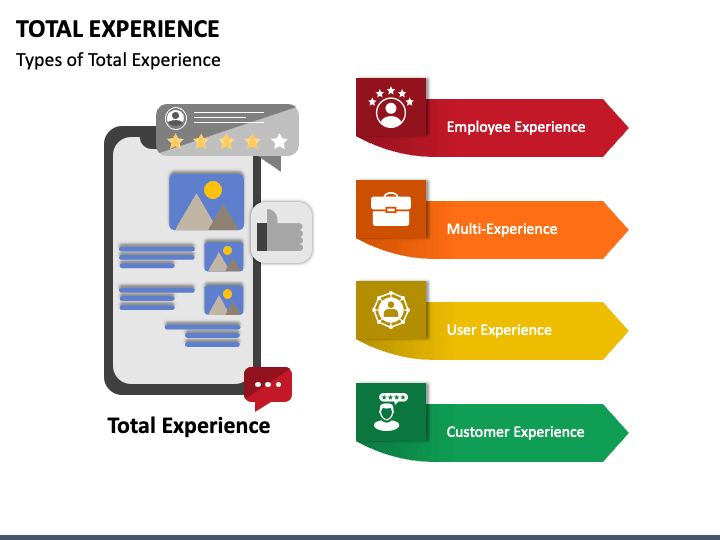 TOTAL EXPERIENCE
Types of Total Experience

Total Experience

Employee Experience

Multi-Experience

User Experience

Customer Experience